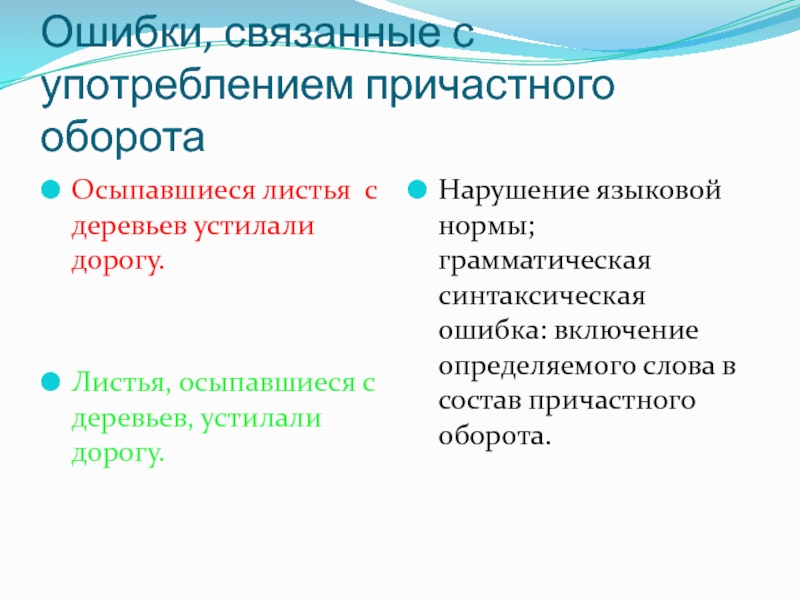 Ошибки, связанные с употреблением причастного оборота

Осыпавшиеся листья с деревьев устилали дорогу.

Листья, осыпавшиеся с деревьев, устилали дорогу.

Нарушение языковой нормы; грамматическая синтаксическая ошибка: включение определяемого слова в состав причастного оборота.